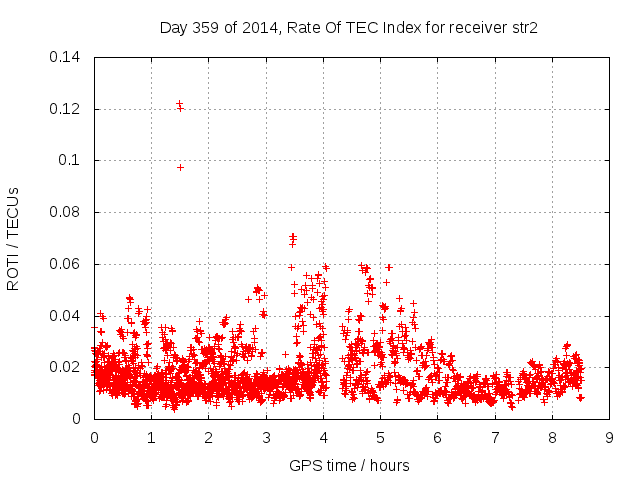 Day 359 of 2014, Rate Of TEC Index for receiver str2

ROTI / TECUs

0.14
0.12
0.1
0.08
0.06
0.04
0.02
0

0 1 2 3 4 5 6 7 8 9

GPS time / hours